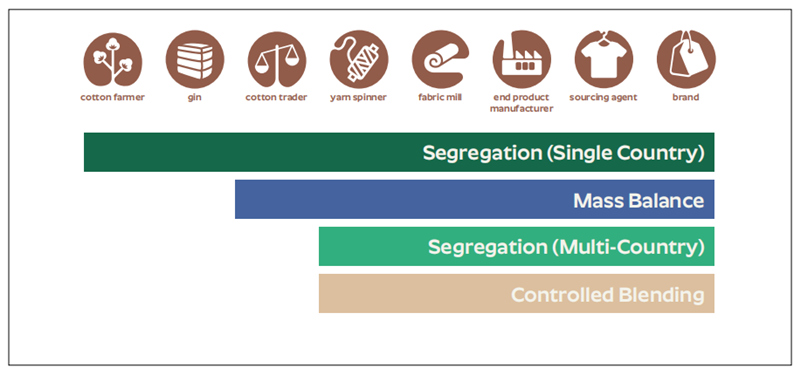 cotton farmer
gin
cotton trader
yarn spinner
fabric mill
end product manufacturer
sourcing agent
brand

Segregation (Single Country)

Mass Balance

Segregation (Multi-Country)

Controlled Blending